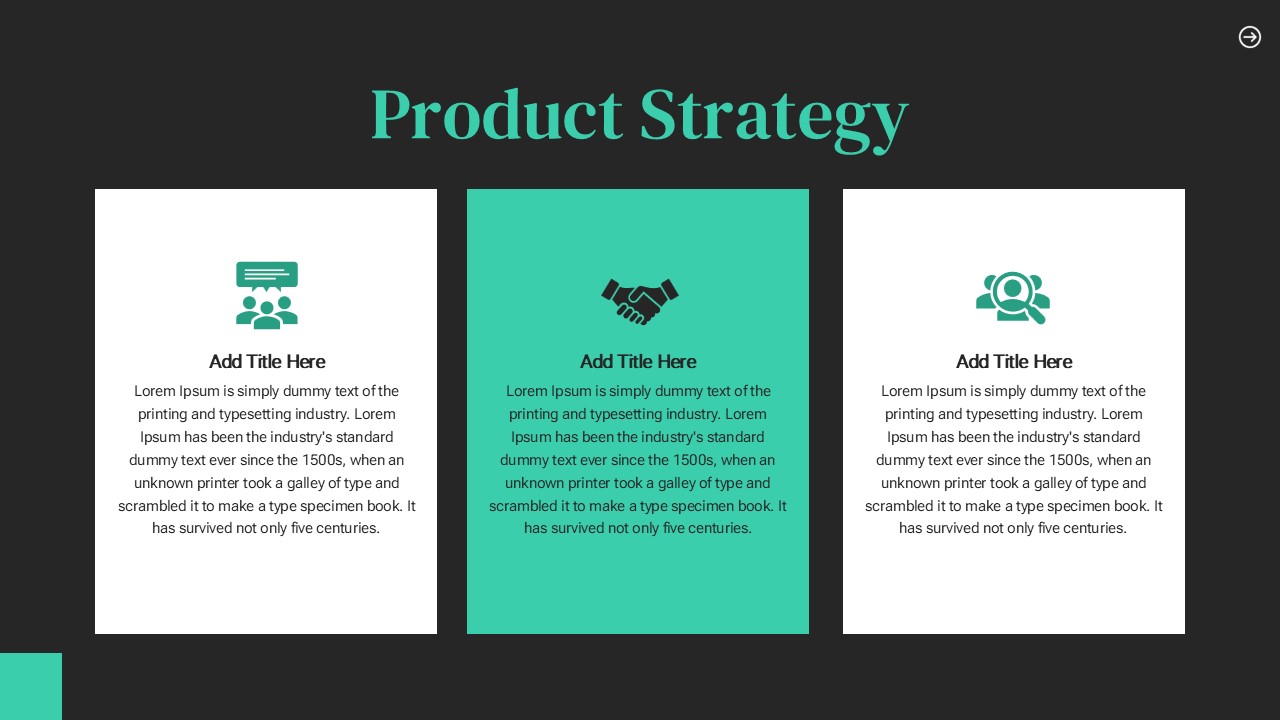 Product Strategy

Add Title Here

Lorem Ipsum is simply dummy text of the printing and typesetting industry. Lorem Ipsum has been the industry's standard dummy text ever since the 1500s, when an unknown printer took a galley of type and scrambled it to make a type specimen book. It has survived not only five centuries.

Add Title Here

Lorem Ipsum is simply dummy text of the printing and typesetting industry. Lorem Ipsum has been the industry's standard dummy text ever since the 1500s, when an unknown printer took a galley of type and scrambled it to make a type specimen book. It has survived not only five centuries.

Add Title Here

Lorem Ipsum is simply dummy text of the printing and typesetting industry. Lorem Ipsum has been the industry's standard dummy text ever since the 1500s, when an unknown printer took a galley of type and scrambled it to make a type specimen book. It has survived not only five centuries.